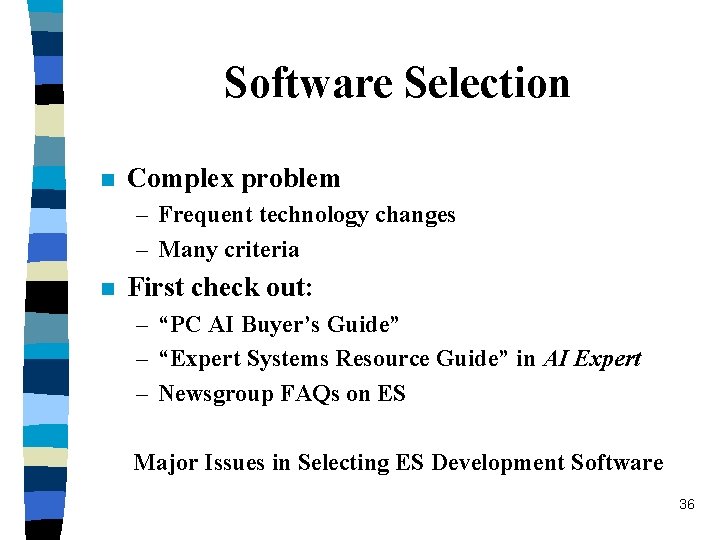 Software Selection

■ Complex problem
– Frequent technology changes
– Many criteria

■ First check out:
– “PC AI Buyer’s Guide”
– “Expert Systems Resource Guide” in AI Expert
– Newsgroup FAQs on ES

Major Issues in Selecting ES Development Software

36